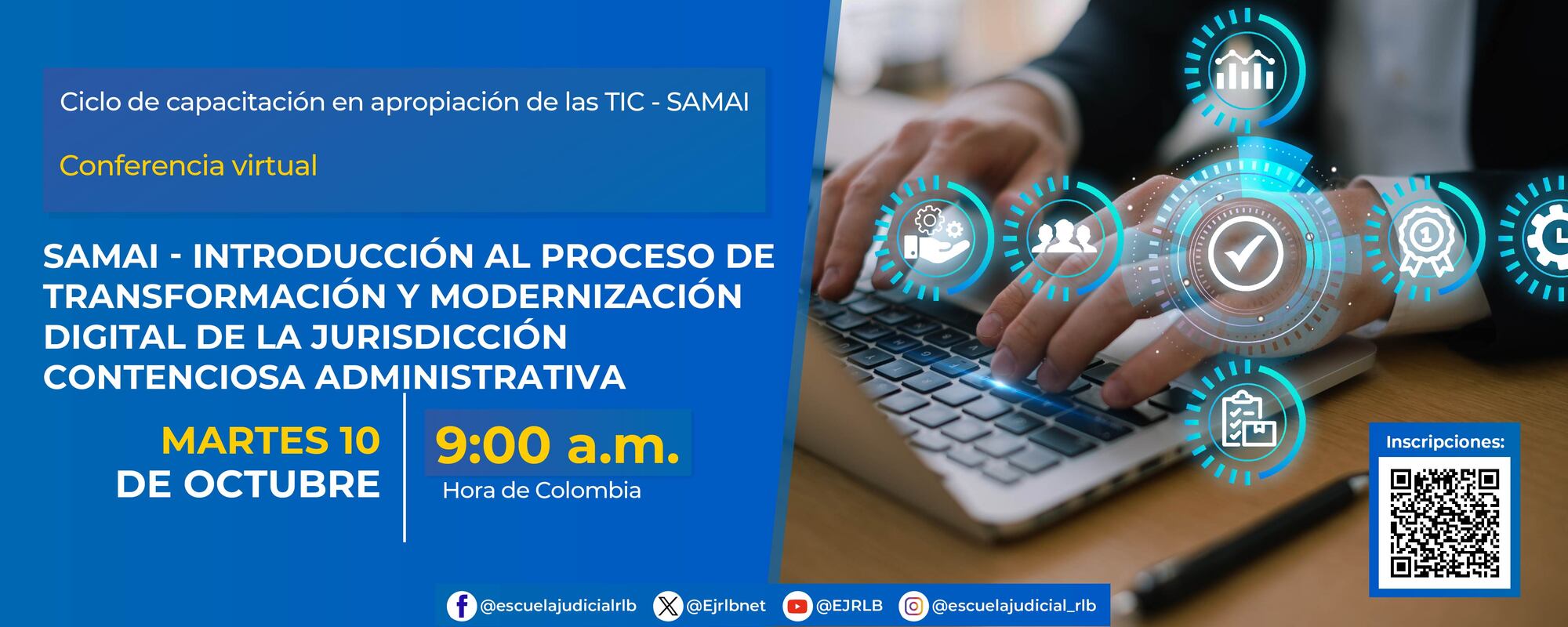 Ciclo de capacitación en apropiación de las TIC - SAMAI

Conferencia virtual

SAMAI - INTRODUCCIÓN AL PROCESO DE TRANSFORMACIÓN Y MODERNIZACIÓN DIGITAL DE LA JURISDICCIÓN CONTENCIOSA ADMINISTRATIVA

MARTES 10 DE OCTUBRE

9:00 a.m.
Hora de Colombia

Inscripciones:

@escuelajudicialrlb @Ejrlbnet @EJRLB @escuelajudicial_rlb